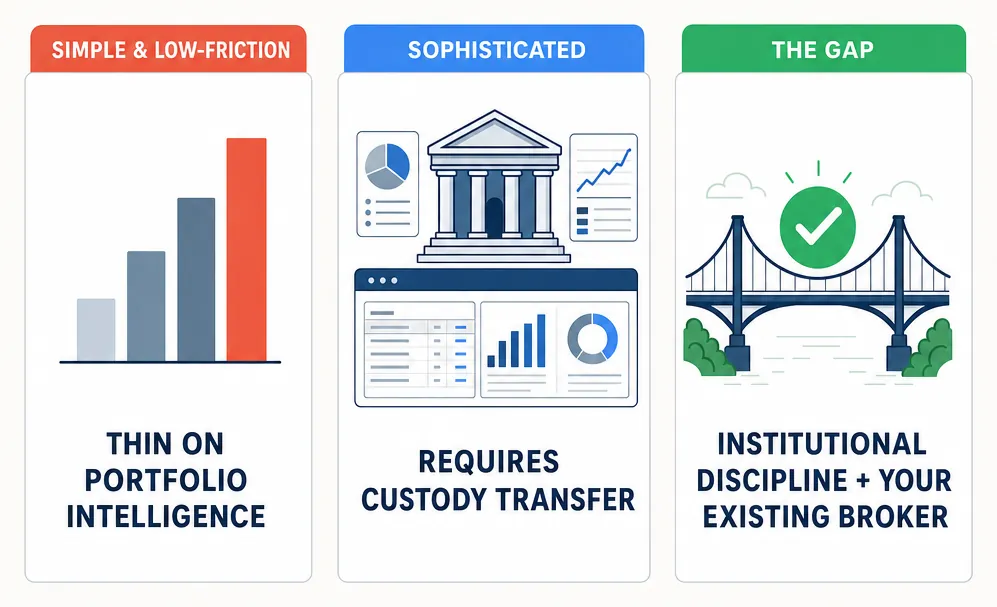 SIMPLE & LOW-FRICTION

THIN ON PORTFOLIO INTELLIGENCE

SOPHISTICATED

REQUIRES CUSTODY TRANSFER

THE GAP

INSTITUTIONAL DISCIPLINE + YOUR EXISTING BROKER